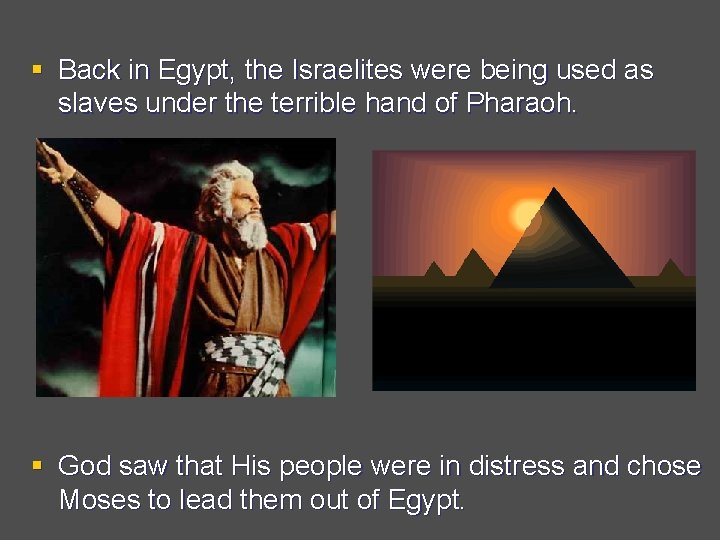 ▪ Back in Egypt, the Israelites were being used as slaves under the terrible hand of Pharaoh.

▪ God saw that His people were in distress and chose Moses to lead them out of Egypt.